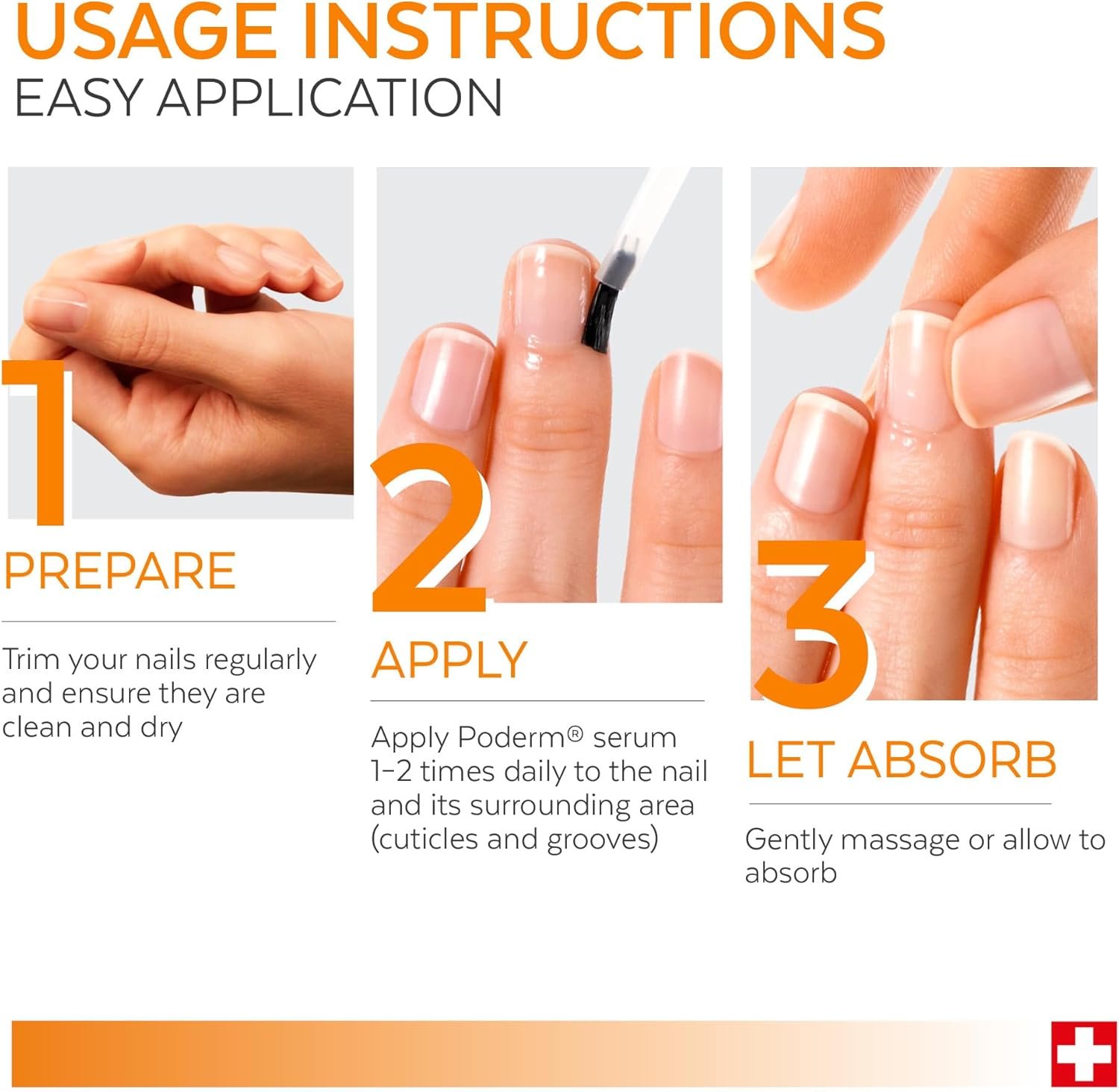 USAGE INSTRUCTIONS
EASY APPLICATION

1
PREPARE

Trim your nails regularly and ensure they are clean and dry

2
APPLY

Apply Poderm® serum 1-2 times daily to the nail and its surrounding area (cuticles and grooves)

3
LET ABSORB

Gently massage or allow to absorb